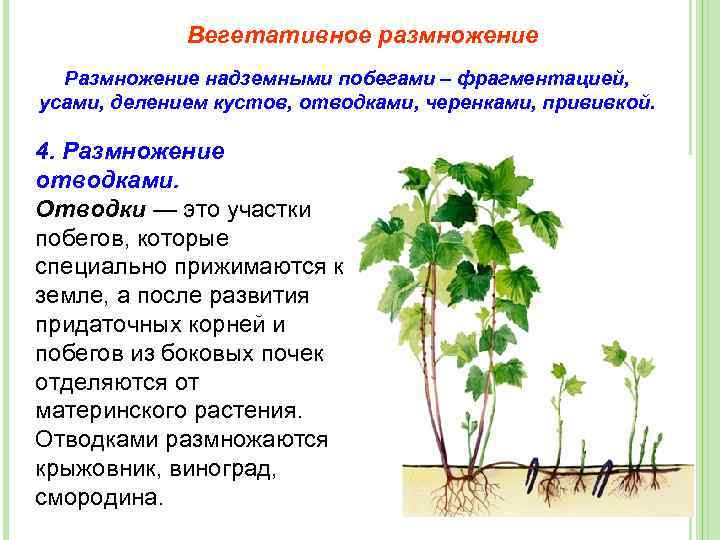 Вегетативное размножение

Размножение надземными побегами – фрагментацией, усами, делением кустов, отводками, черенками, прививкой.

4. Размножение отводками.

Отводки — это участки побегов, которые специально прижимаются к земле, а после развития придаточных корней и побегов из боковых почек отделяются от материнского растения. Отводками размножаются крыжовник, виноград, смородина.